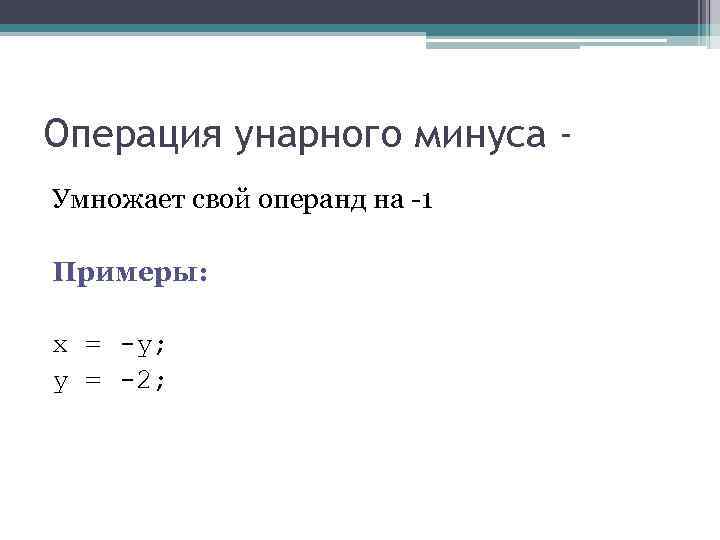 Операция унарного минуса -

Умножает свой операнд на -1

Примеры:

x = -y;
y = -2;